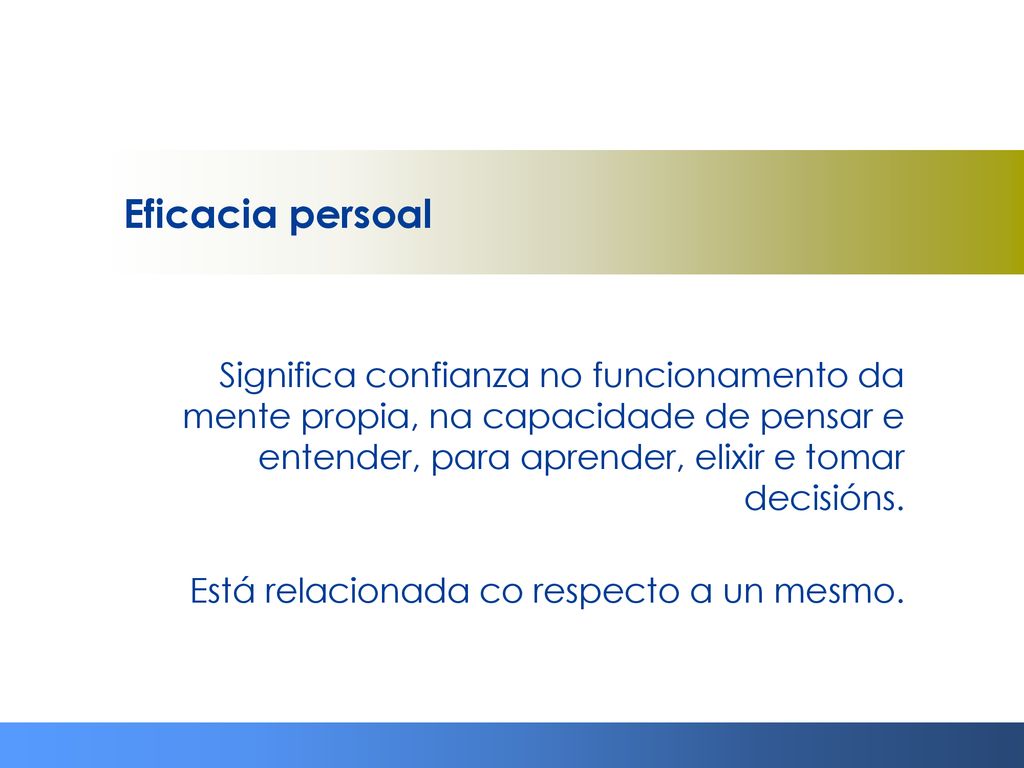 Eficacia persoal

Significa confianza no funcionamento da mente propia, na capacidade de pensar e entender, para aprender, elixir e tomar decisións.

Está relacionada co respecto a un mesmo.